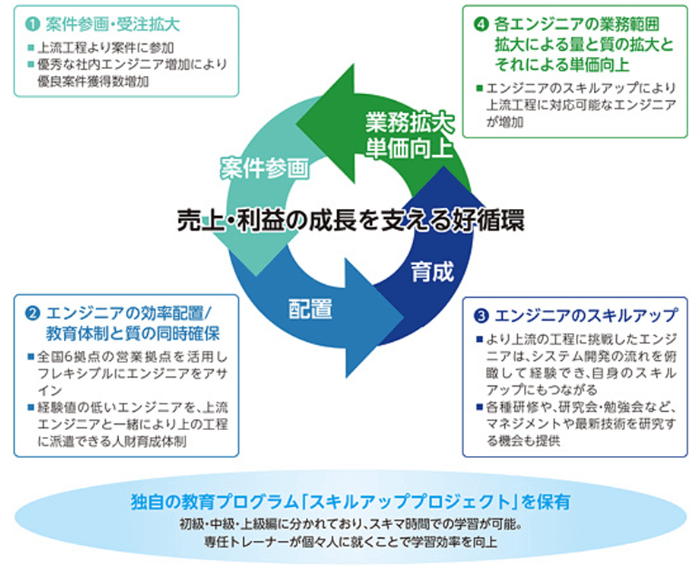 ❶ 案件参画・受注拡大

■ 上流工程より案件に参加
■ 優秀な社内エンジニア増加により優良案件獲得数増加

❹ 各エンジニアの業務範囲拡大による量と質の拡大とそれによる単価向上

■ エンジニアのスキルアップにより上流工程に対応可能なエンジニアが増加

業務拡大
単価向上

案件参画

売上・利益の成長を支える好循環

育成

配置

❷ エンジニアの効率配置/教育体制と質の同時確保

■ 全国6拠点の営業拠点を活用しフレキシブルにエンジニアをアサイン
■ 経験値の低いエンジニアを、上流エンジニアと一緒により上の工程に派遣できる人財育成体制

❸ エンジニアのスキルアップ

■ より上流の工程に挑戦したエンジニアは、システム開発の流れを俯瞰して経験でき、自身のスキルアップにもつながる
■ 各種研修や、研究会・勉強会など、マネジメントや最新技術を研究する機会も提供

独自の教育プログラム「スキルアッププロジェクト」を保有
初級・中級・上級編に分かれており、スキマ時間での学習が可能。
専任トレーナーが個々人に就くことで学習効率を向上